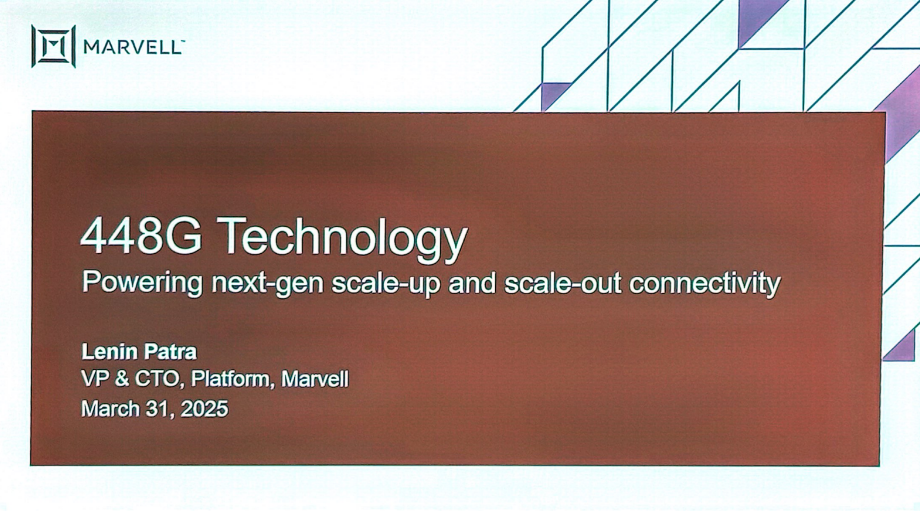 MARVELL™

448G Technology
Powering next-gen scale-up and scale-out connectivity

Lenin Patra
VP & CTO, Platform, Marvell
March 31, 2025